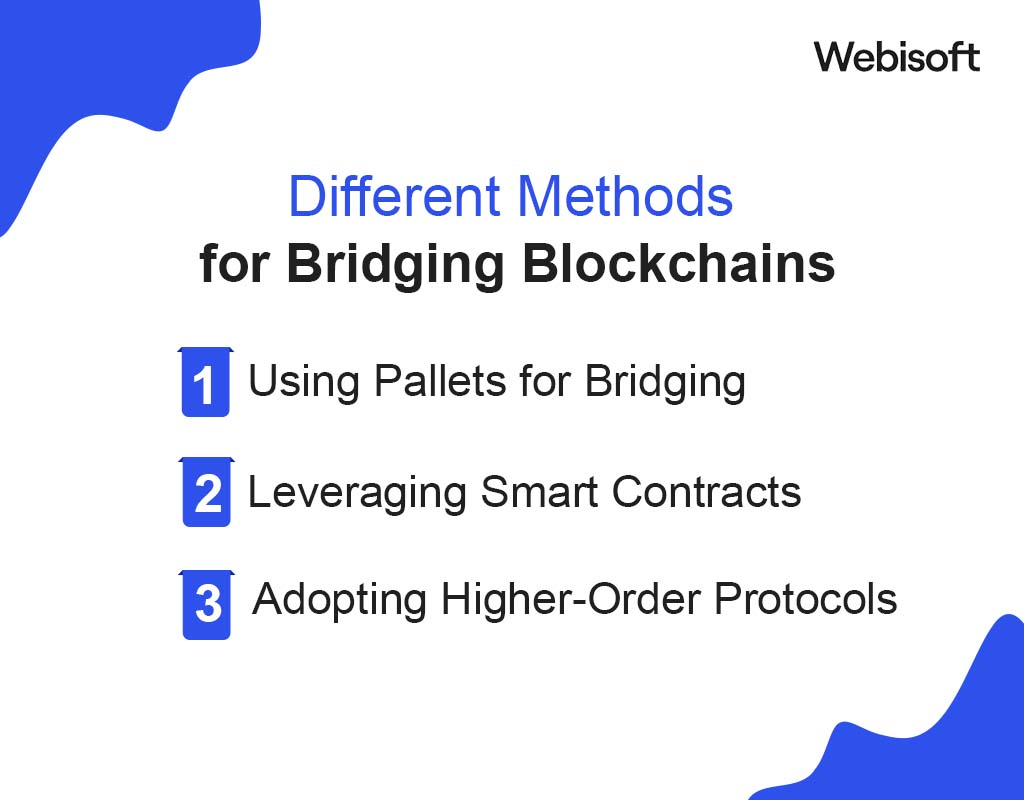 Webisoft

Different Methods
for Bridging Blockchains

1 Using Pallets for Bridging

2 Leveraging Smart Contracts

3 Adopting Higher-Order Protocols